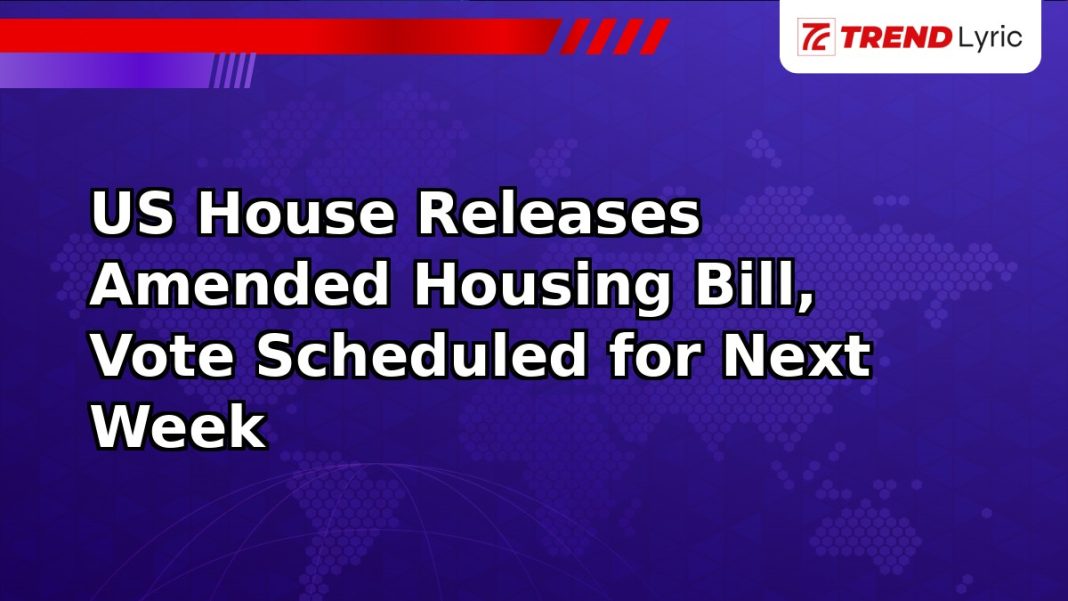 TREND Lyric

US House Releases Amended Housing Bill, Vote Scheduled for Next Week